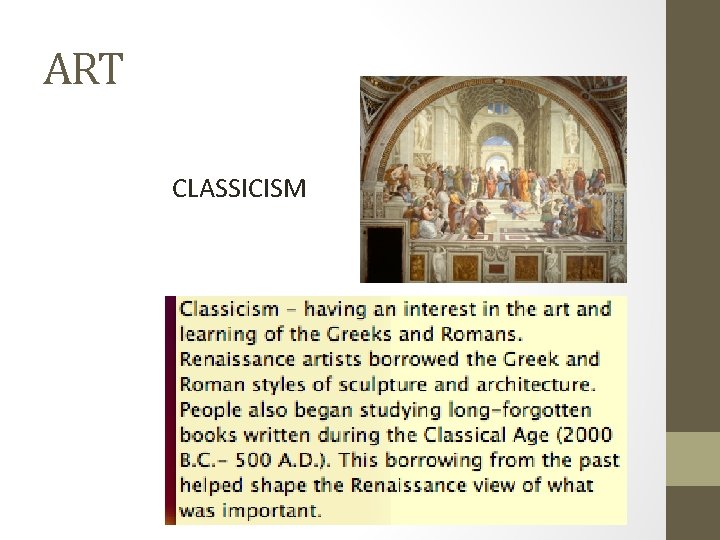 ART

CLASSICISM

Classicism – having an interest in the art and learning of the Greeks and Romans. Renaissance artists borrowed the Greek and Roman styles of sculpture and architecture. People also began studying long-forgotten books written during the Classical Age (2000 B.C.- 500 A.D.). This borrowing from the past helped shape the Renaissance view of what was important.